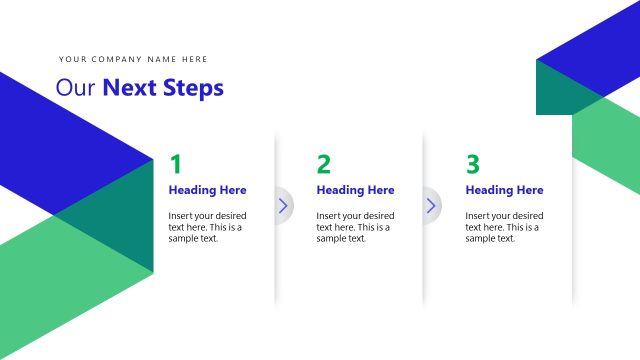 YOUR COMPANY NAME HERE

Our Next Steps

1

Heading Here

Insert your desired text here. This is a sample text.

2

Heading Here

Insert your desired text here. This is a sample text.

3

Heading Here

Insert your desired text here. This is a sample text.